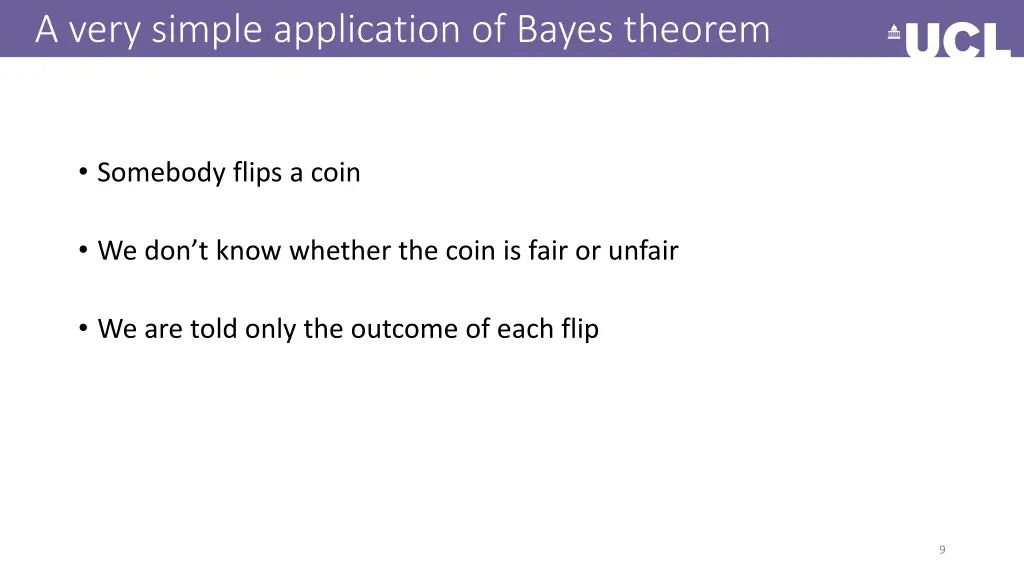 A very simple application of Bayes theorem

UCL

• Somebody flips a coin

• We don't know whether the coin is fair or unfair

• We are told only the outcome of each flip

9